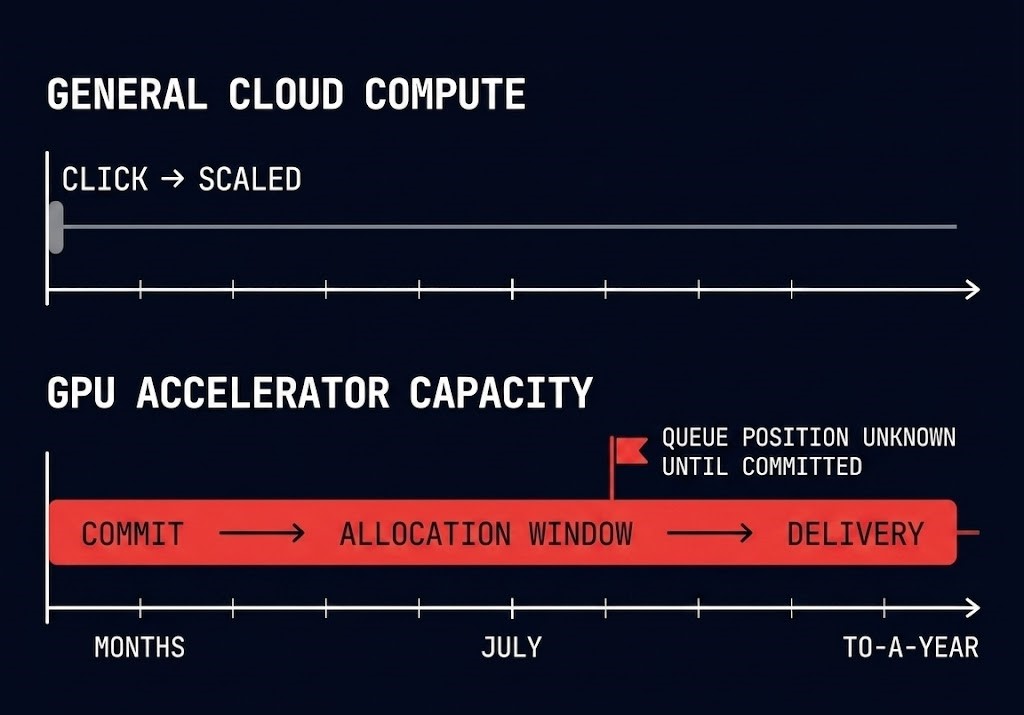 GENERAL CLOUD COMPUTE

CLICK → SCALED

GPU ACCELERATOR CAPACITY

QUEUE POSITION UNKNOWN UNTIL COMMITTED

COMMIT → ALLOCATION WINDOW → DELIVERY

MONTHS

JULY

TO-A-YEAR